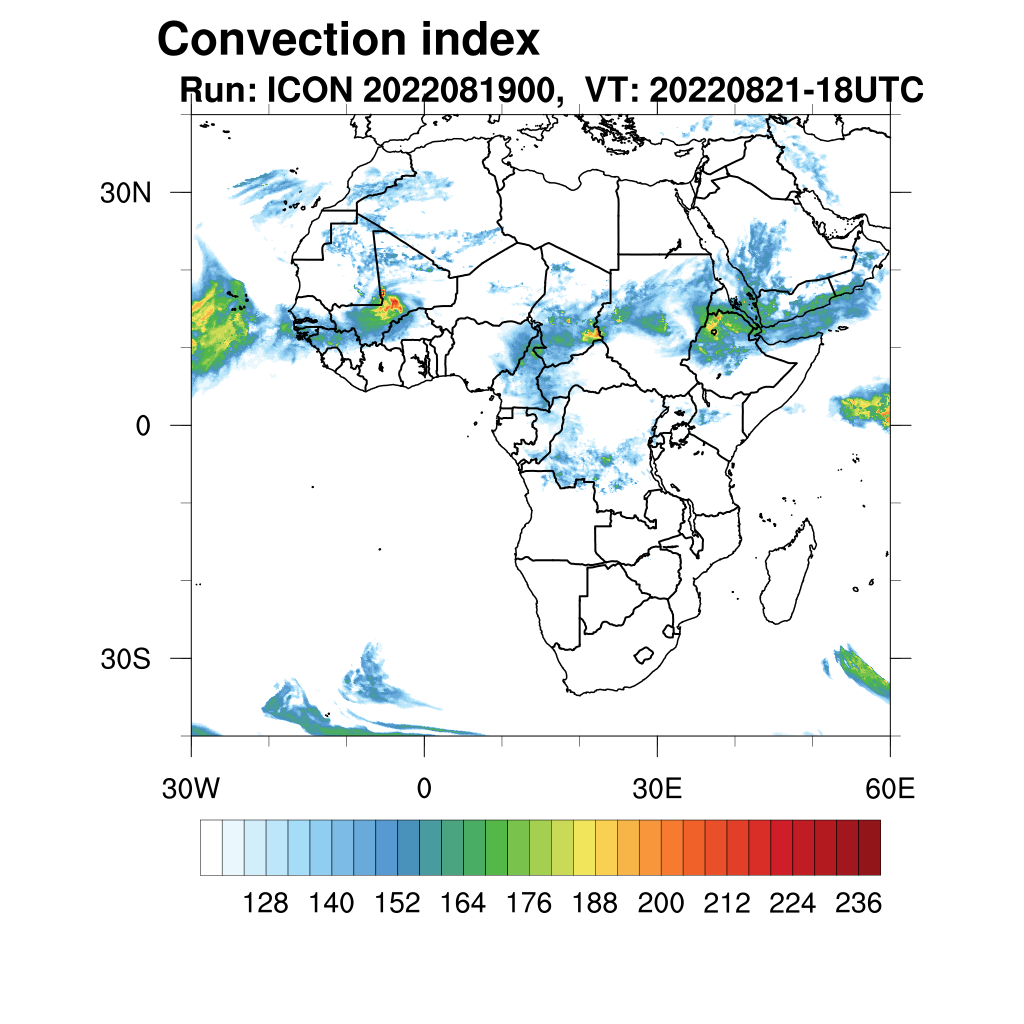 Convection index
Run: ICON 2022081900, VT: 20220821-18UTC

30N
0
30S

30W
0
30E
60E

128 140 152 164 176 188 200 212 224 236